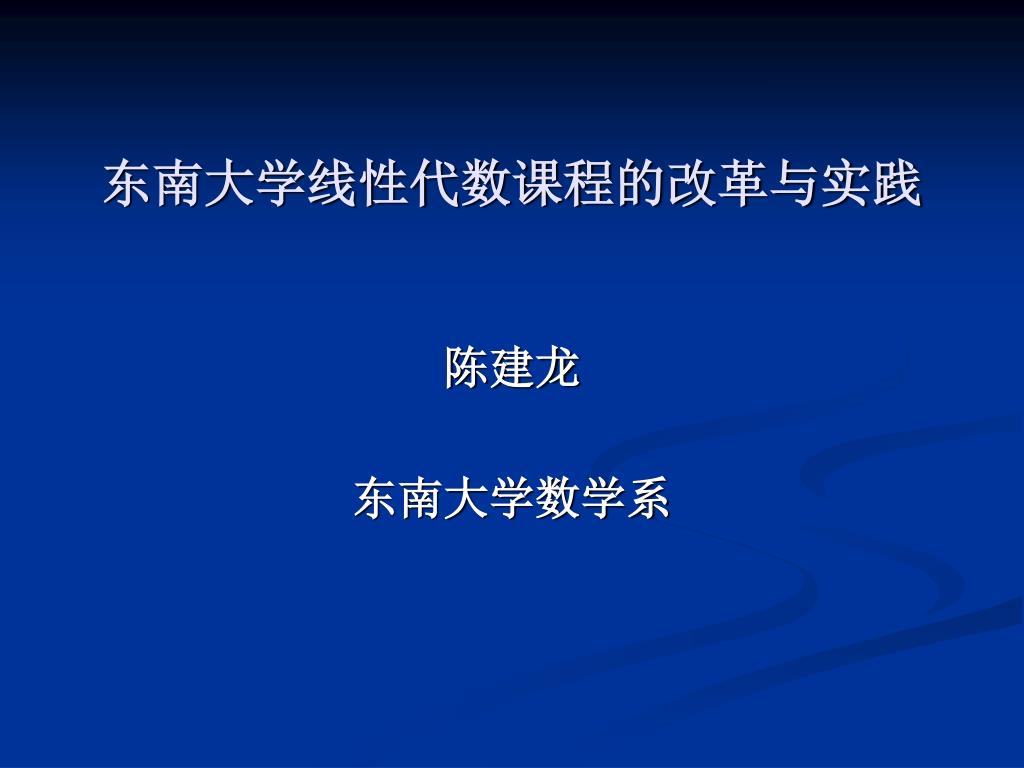 东南大学线性代数课程的改革与实践

陈建龙

东南大学数学系